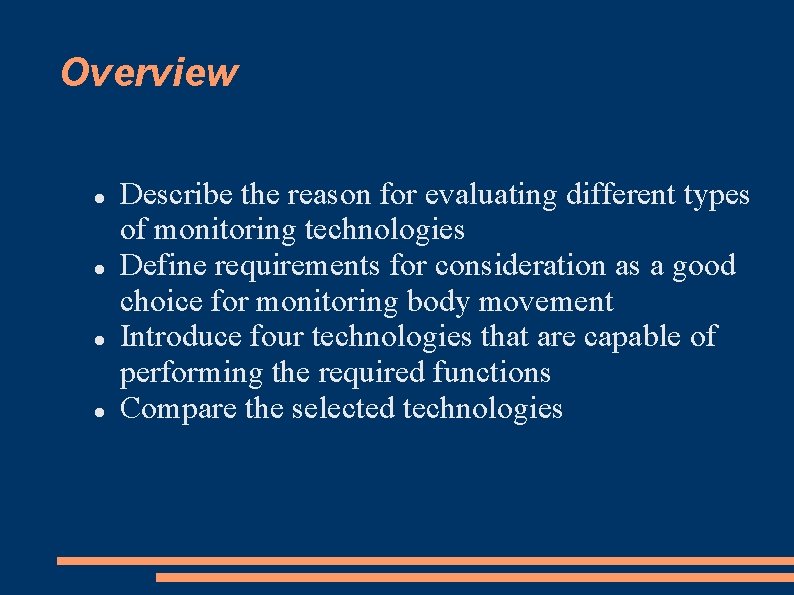 Overview

- Describe the reason for evaluating different types of monitoring technologies
- Define requirements for consideration as a good choice for monitoring body movement
- Introduce four technologies that are capable of performing the required functions
- Compare the selected technologies